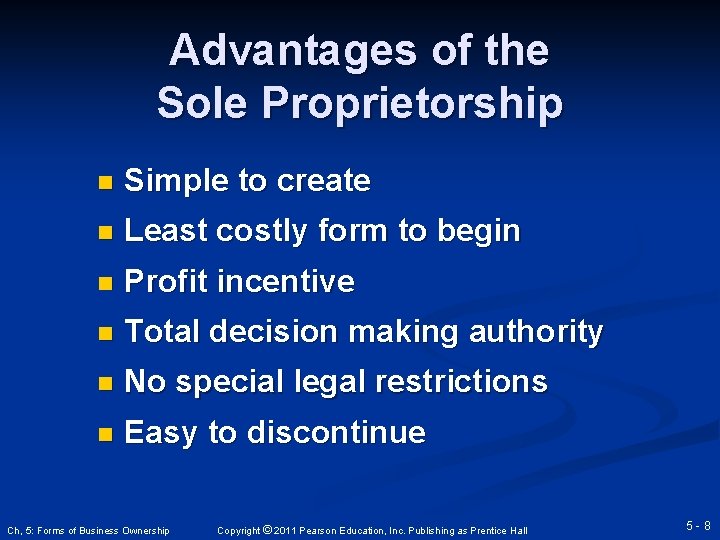 Advantages of the Sole Proprietorship

- Simple to create
- Least costly form to begin
- Profit incentive
- Total decision making authority
- No special legal restrictions
- Easy to discontinue

Ch, 5: Forms of Business Ownership

Copyright © 2011 Pearson Education, Inc. Publishing as Prentice Hall

5 - 8